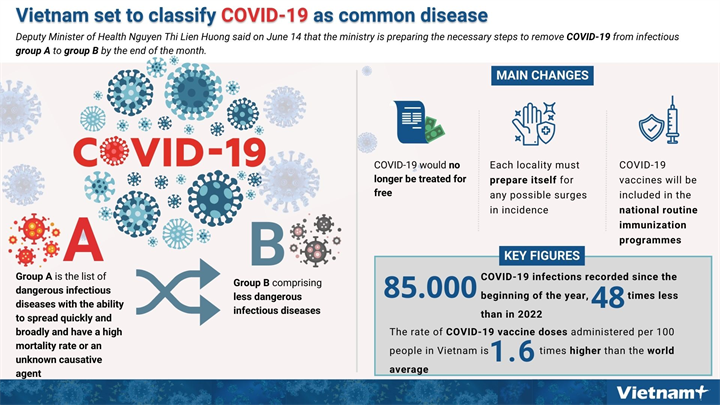 Vietnam set to classify COVID-19 as common disease

Deputy Minister of Health Nguyen Thi Lien Huong said on June 14 that the ministry is preparing the necessary steps to remove COVID-19 from infectious group A to group B by the end of the month.

COVID-19

A

Group A is the list of dangerous infectious diseases with the ability to spread quickly and broadly and have a high mortality rate or an unknown causative agent

B

Group B comprising less dangerous infectious diseases

MAIN CHANGES

COVID-19 would no longer be treated for free

Each locality must prepare itself for any possible surges in incidence

COVID-19 vaccines will be included in the national routine immunization programmes

KEY FIGURES

85.000 COVID-19 infections recorded since the beginning of the year, 48 times less than in 2022

The rate of COVID-19 vaccine doses administered per 100 people in Vietnam is 1.6 times higher than the world average

Vietnam+